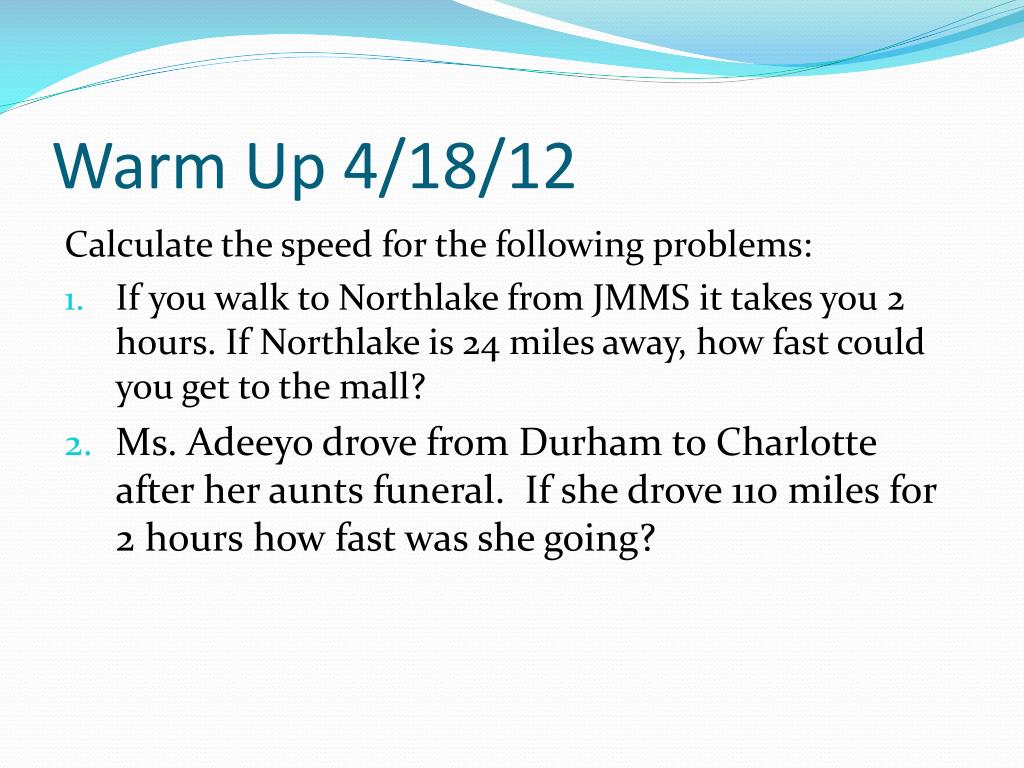 Warm Up 4/18/12

Calculate the speed for the following problems:

1. If you walk to Northlake from JMMS it takes you 2 hours. If Northlake is 24 miles away, how fast could you get to the mall?
2. Ms. Adeeyo drove from Durham to Charlotte after her aunts funeral. If she drove 110 miles for 2 hours how fast was she going?